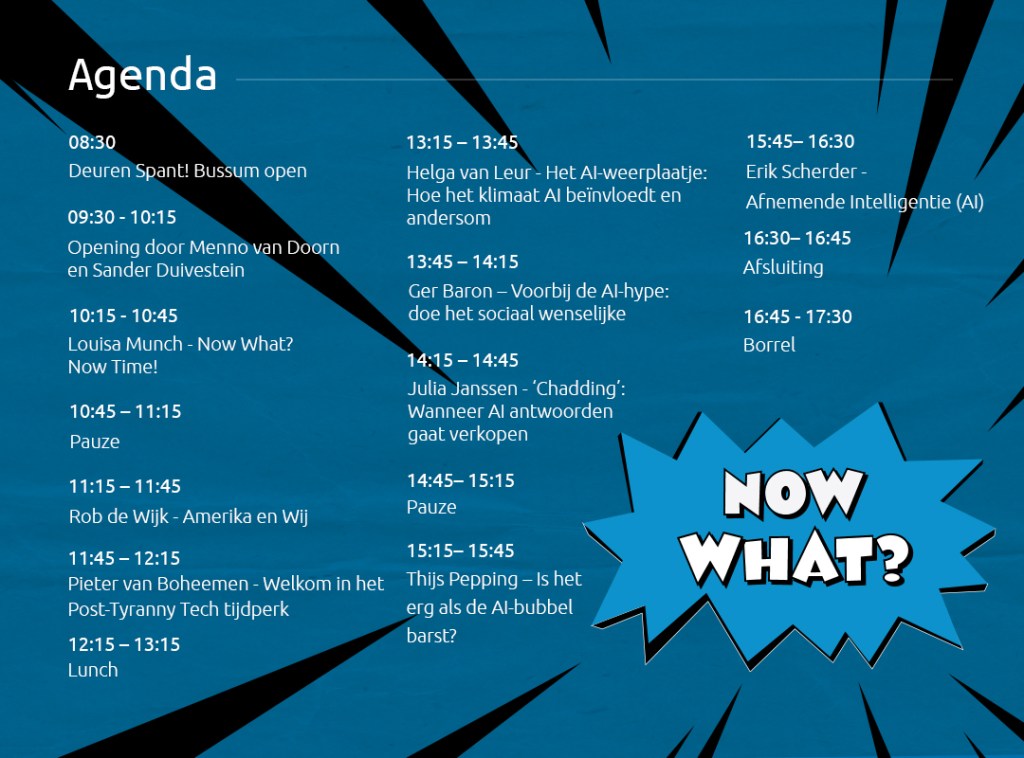 Agenda

08:30
Deuren Spant! Bussum open

09:30 - 10:15
Opening door Menno van Doorn en Sander Duivestein

10:15 - 10:45
Louisa Munch - Now What? Now Time!

10:45 – 11:15
Pauze

11:15 – 11:45
Rob de Wijk - Amerika en Wij

11:45 – 12:15
Pieter van Boheemen - Welkom in het Post-Tyranny Tech tijdperk

12:15 – 13:15
Lunch

13:15 – 13:45
Helga van Leur - Het AI-weerplaatje: Hoe het klimaat AI beïnvloedt en andersom

13:45 – 14:15
Ger Baron – Voorbij de AI-hype: doe het sociaal wenselijke

14:15 – 14:45
Julia Janssen - 'Chadding': Wanneer AI antwoorden gaat verkopen

14:45– 15:15
Pauze

15:15– 15:45
Thijs Pepping – Is het erg als de AI-bubbel barst?

15:45– 16:30
Erik Scherder - Afnemende Intelligentie (AI)

16:30– 16:45
Afsluiting

16:45 - 17:30
Borrel

NOW WHAT?